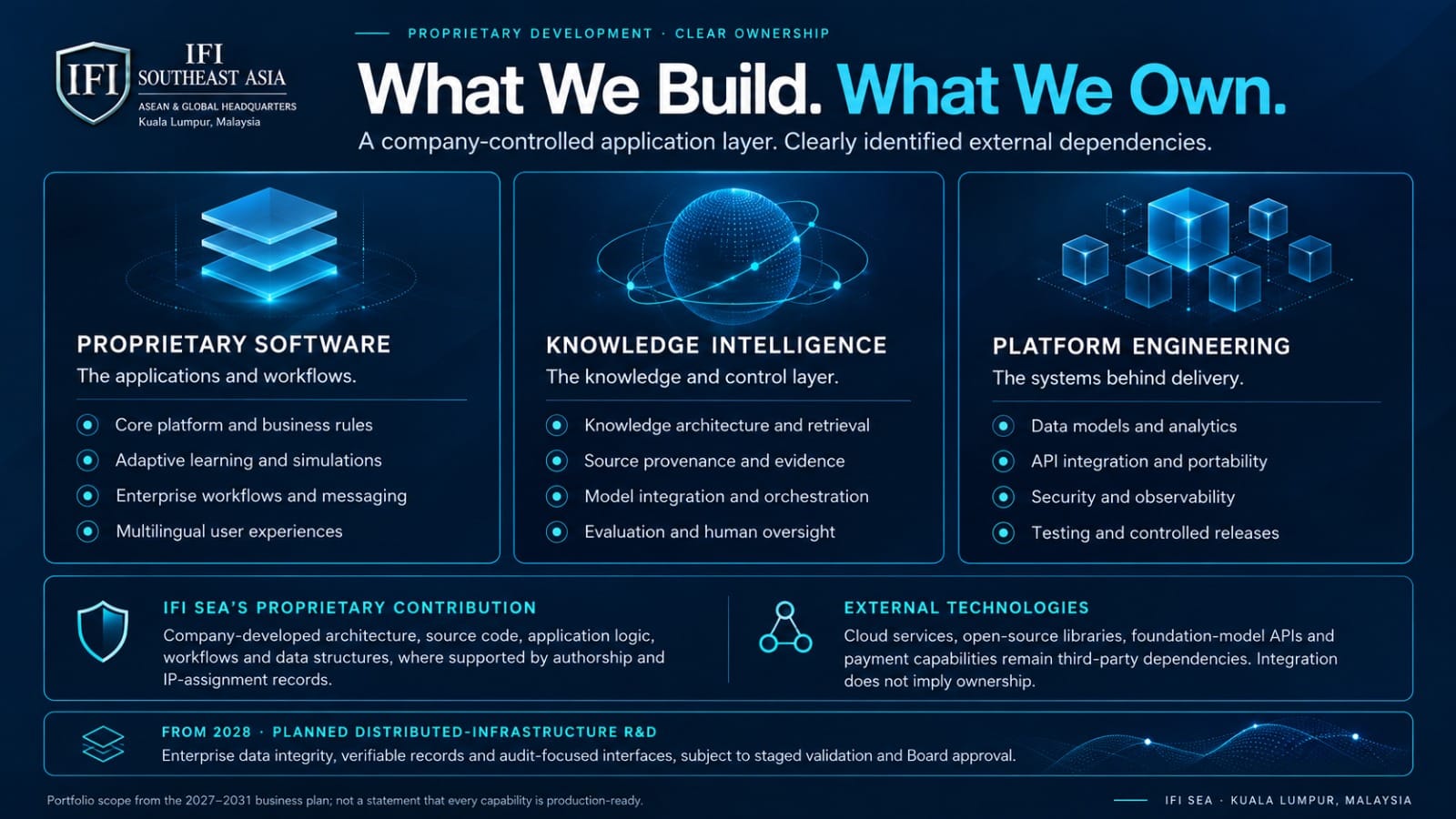 IFI
IFI
SOUTHEAST ASIA
ASEAN & GLOBAL HEADQUARTERS
Kuala Lumpur, Malaysia

PROPRIETARY DEVELOPMENT · CLEAR OWNERSHIP

What We Build. What We Own.

A company-controlled application layer. Clearly identified external dependencies.

PROPRIETARY SOFTWARE
The applications and workflows.

• Core platform and business rules
• Adaptive learning and simulations
• Enterprise workflows and messaging
• Multilingual user experiences

KNOWLEDGE INTELLIGENCE
The knowledge and control layer.

• Knowledge architecture and retrieval
• Source provenance and evidence
• Model integration and orchestration
• Evaluation and human oversight

PLATFORM ENGINEERING
The systems behind delivery.

• Data models and analytics
• API integration and portability
• Security and observability
• Testing and controlled releases

IFI SEA'S PROPRIETARY CONTRIBUTION
Company-developed architecture, source code, application logic, workflows and data structures, where supported by authorship and IP-assignment records.

EXTERNAL TECHNOLOGIES
Cloud services, open-source libraries, foundation-model APIs and payment capabilities remain third-party dependencies. Integration does not imply ownership.

FROM 2028 · PLANNED DISTRIBUTED-INFRASTRUCTURE R&D
Enterprise data integrity, verifiable records and audit-focused interfaces, subject to staged validation and Board approval.

Portfolio scope from the 2027–2031 business plan; not a statement that every capability is production-ready.

IFI SEA · KUALA LUMPUR, MALAYSIA